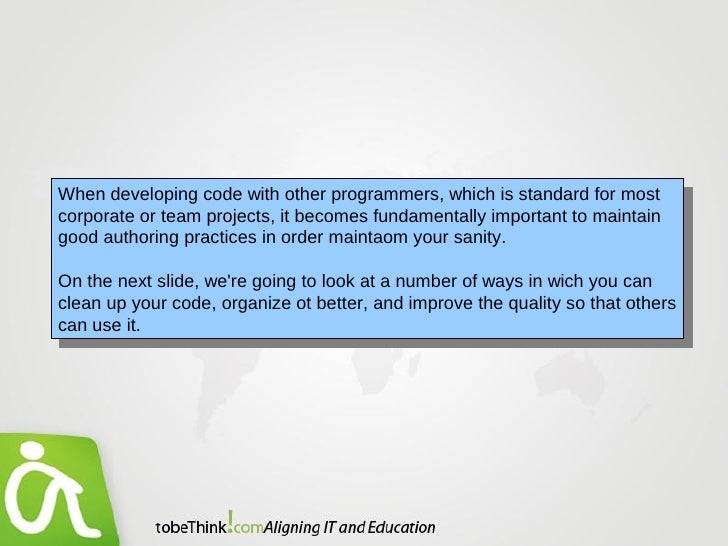 When developing code with other programmers, which is standard for most corporate or team projects, it becomes fundamentally important to maintain good authoring practices in order maintaom your sanity.

On the next slide, we're going to look at a number of ways in wich you can clean up your code, organize ot better, and improve the quality so that others can use it.

tobeThink!comAligning IT and Education